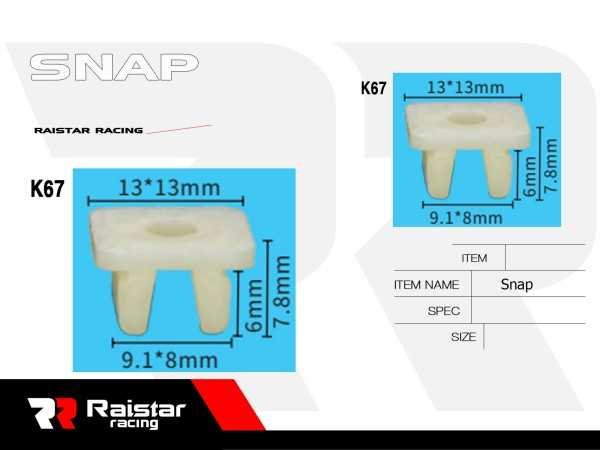 SNAP

RAISTAR RACING

K67

13*13mm

6mm

7.8mm

9.1*8mm

K67

13*13mm

6mm

7.8mm

9.1*8mm

| ITEM | |
|---|---|
| ITEM NAME | Snap |
| SPEC | |
| SIZE | |

RR Raistar racing